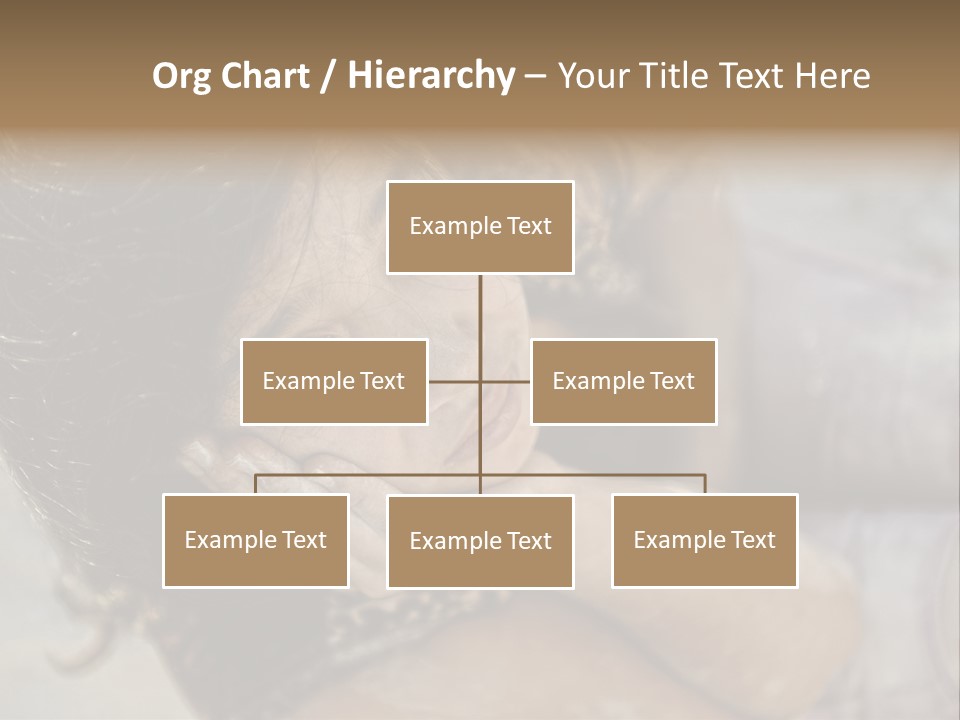 Org Chart / Hierarchy – Your Title Text Here

Example Text

Example Text

Example Text

Example Text

Example Text

Example Text